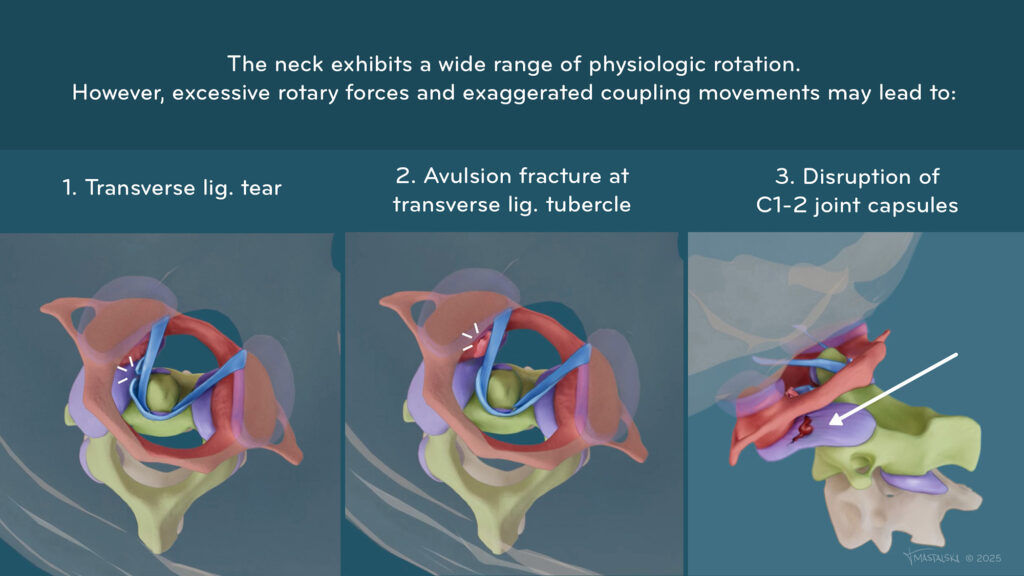 The neck exhibits a wide range of physiologic rotation.
However, excessive rotary forces and exaggerated coupling movements may lead to:

1. Transverse lig. tear

2. Avulsion fracture at transverse lig. tubercle

3. Disruption of C1-2 joint capsules

MASTALSKI © 2025